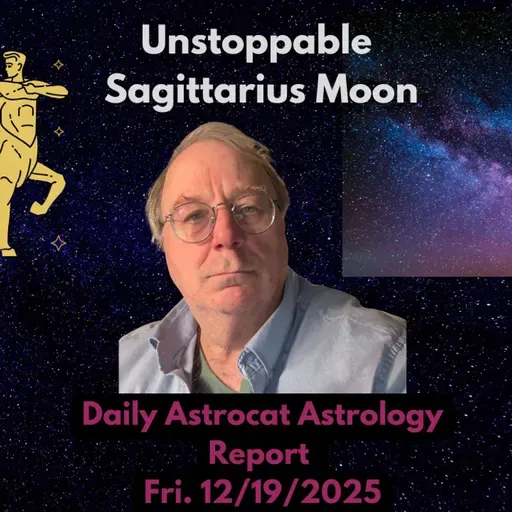 Unstoppable Sagittarius Moon

Daily Astrocat Astrology Report
Fri. 12/19/2025